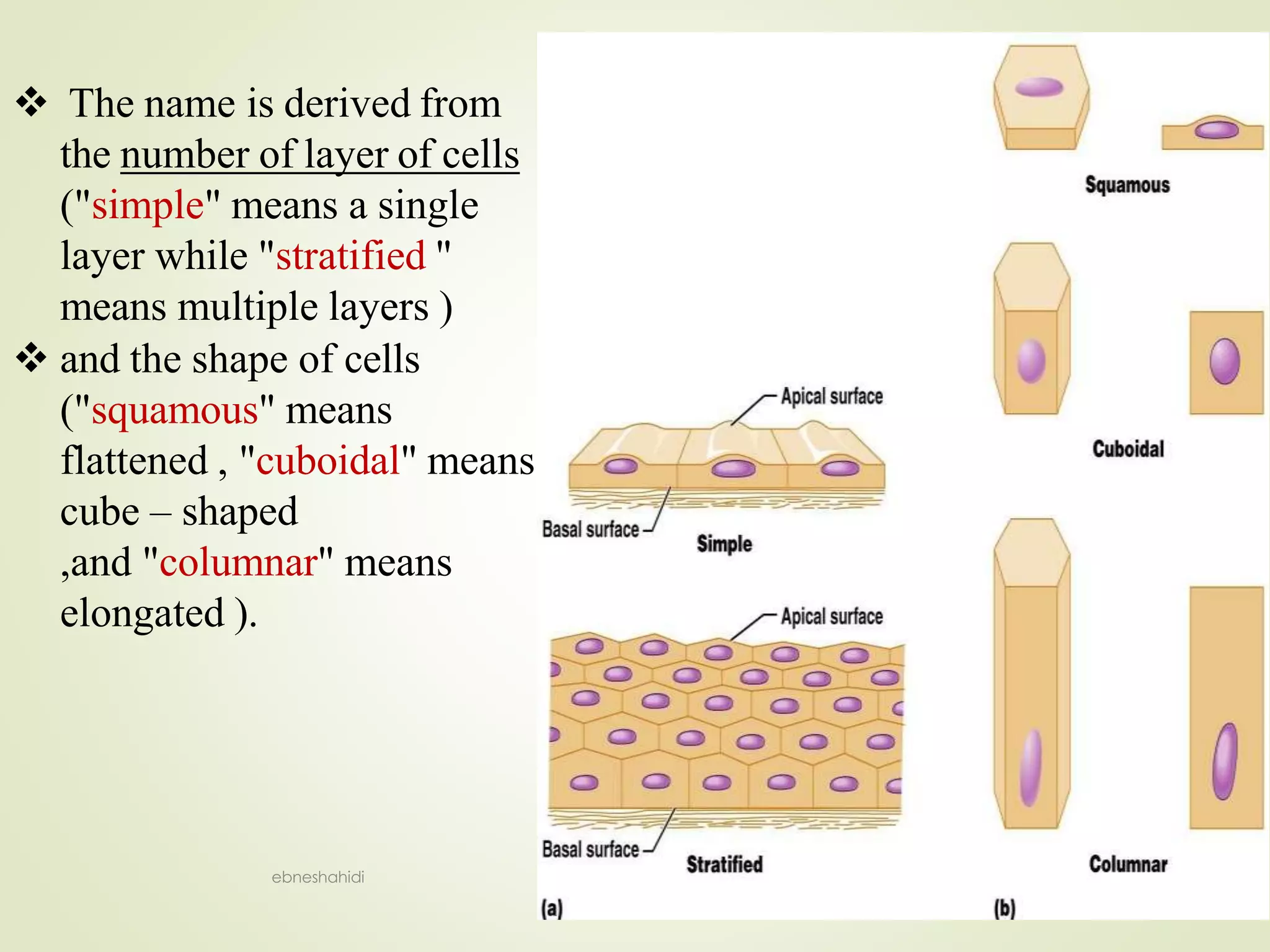 ❖ The name is derived from the number of layer of cells ("simple" means a single layer while "stratified " means multiple layers )

❖ and the shape of cells ("squamous" means flattened , "cuboidal" means cube – shaped ,and "columnar" means elongated ).

ebneshahidi

Apical surface

Basal surface

Simple

Apical surface

Basal surface

Stratified

(a)

Squamous

Cuboidal

Columnar

(b)